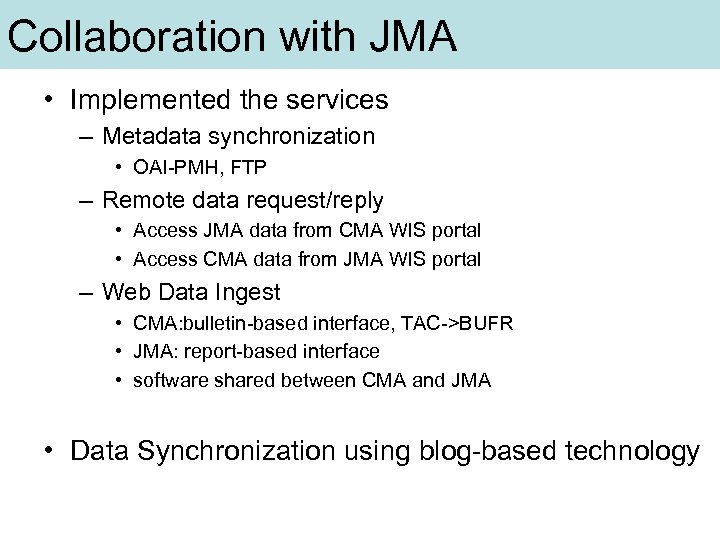 Collaboration with JMA

• Implemented the services
– Metadata synchronization
• OAI-PMH, FTP
– Remote data request/reply
• Access JMA data from CMA WIS portal
• Access CMA data from JMA WIS portal
– Web Data Ingest
• CMA:bulletin-based interface, TAC->BUFR
• JMA: report-based interface
• software shared between CMA and JMA

• Data Synchronization using blog-based technology